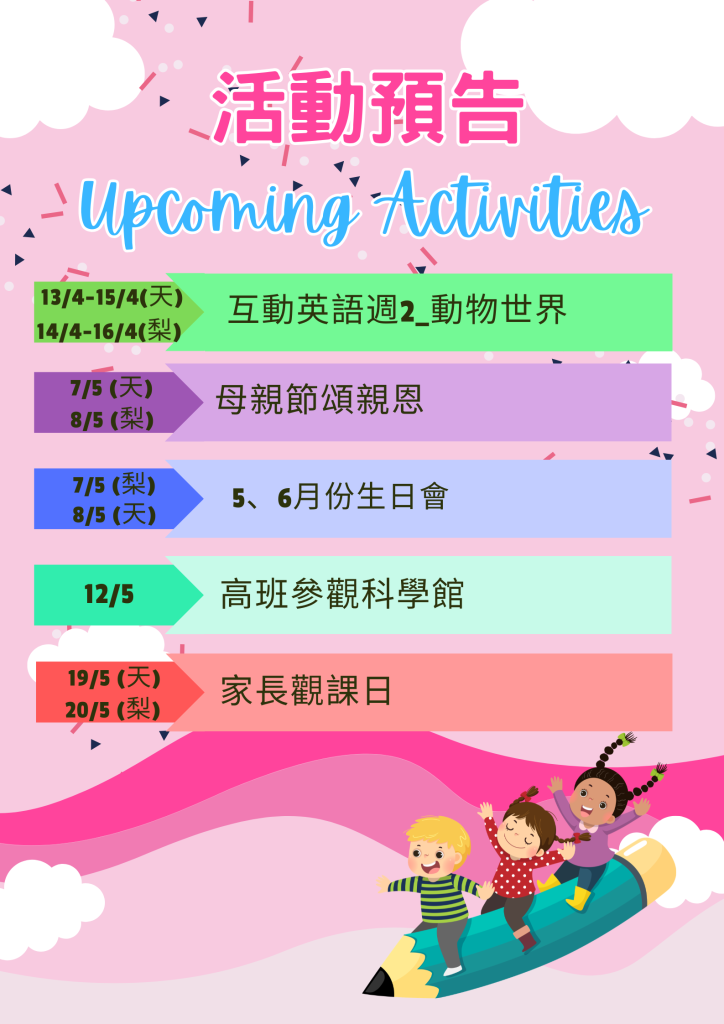 活動預告
Upcoming Activities

13/4-15/4(天)
14/4-16/4(梨)
互動英語週2_動物世界

7/5 (天)
8/5 (梨)
母親節頌親恩

7/5 (梨)
8/5 (天)
5、6月份生日會

12/5
高班參觀科學館

19/5 (天)
20/5 (梨)
家長觀課日